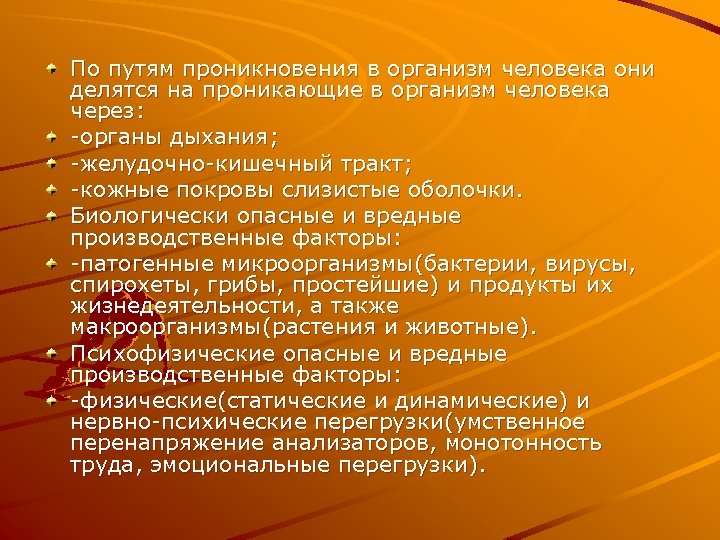 По путям проникновения в организм человека они делятся на проникающие в организм человека через:

-органы дыхания;

-желудочно-кишечный тракт;

-кожные покровы слизистые оболочки.

Биологически опасные и вредные производственные факторы:

-патогенные микроорганизмы(бактерии, вирусы, спирохеты, грибы, простейшие) и продукты их жизнедеятельности, а также макроорганизмы(растения и животные).

Психофизические опасные и вредные производственные факторы:

-физические(статические и динамические) и нервно-психические перегрузки(умственное перенапряжение анализаторов, монотонность труда, эмоциональные перегрузки).